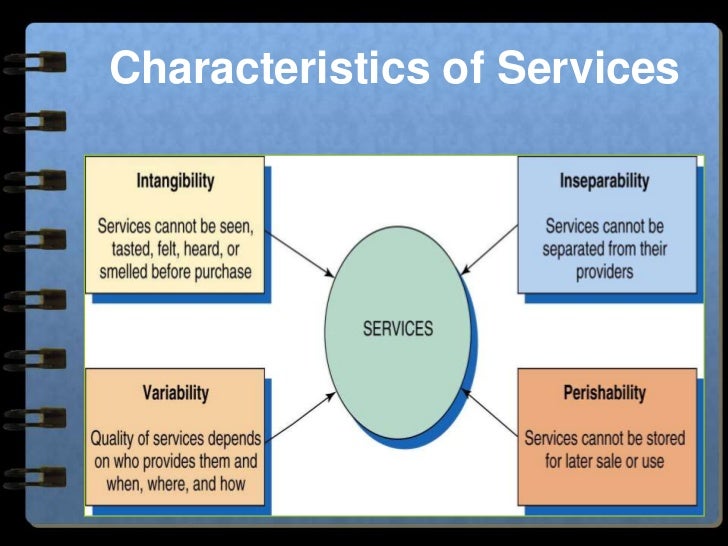 Characteristics of Services

Intangibility

Services cannot be seen, tasted, felt, heard, or smelled before purchase

Inseparability

Services cannot be separated from their providers

SERVICES

Variability

Quality of services depends on who provides them and when, where, and how

Perishability

Services cannot be stored for later sale or use